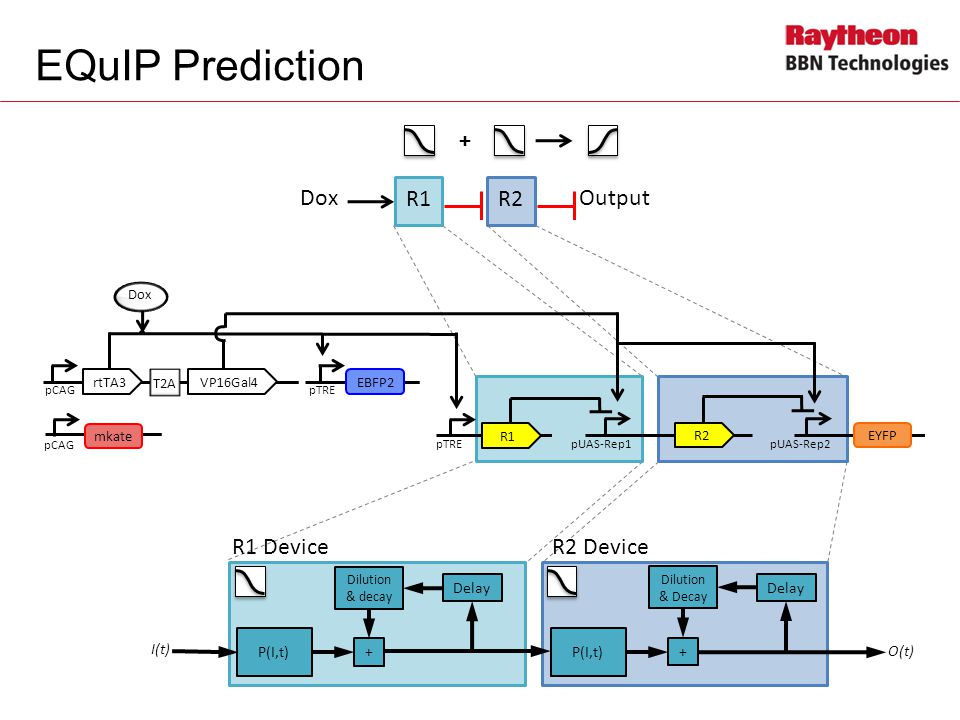 EQuIP Prediction

Raytheon
BBN Technologies

+

Dox
R1
R2
Output

Dox

pCAG
rtTA3
T2A
VP16Gal4
pTRE
EBFP2

pCAG
mkate

pTRE
R1
pUAS-Rep1
R2
pUAS-Rep2
EYFP

R1 Device
Dilution & decay
Delay
I(t)
P(I,t)
+

R2 Device
Dilution & Decay
Delay
P(I,t)
+
O(t)